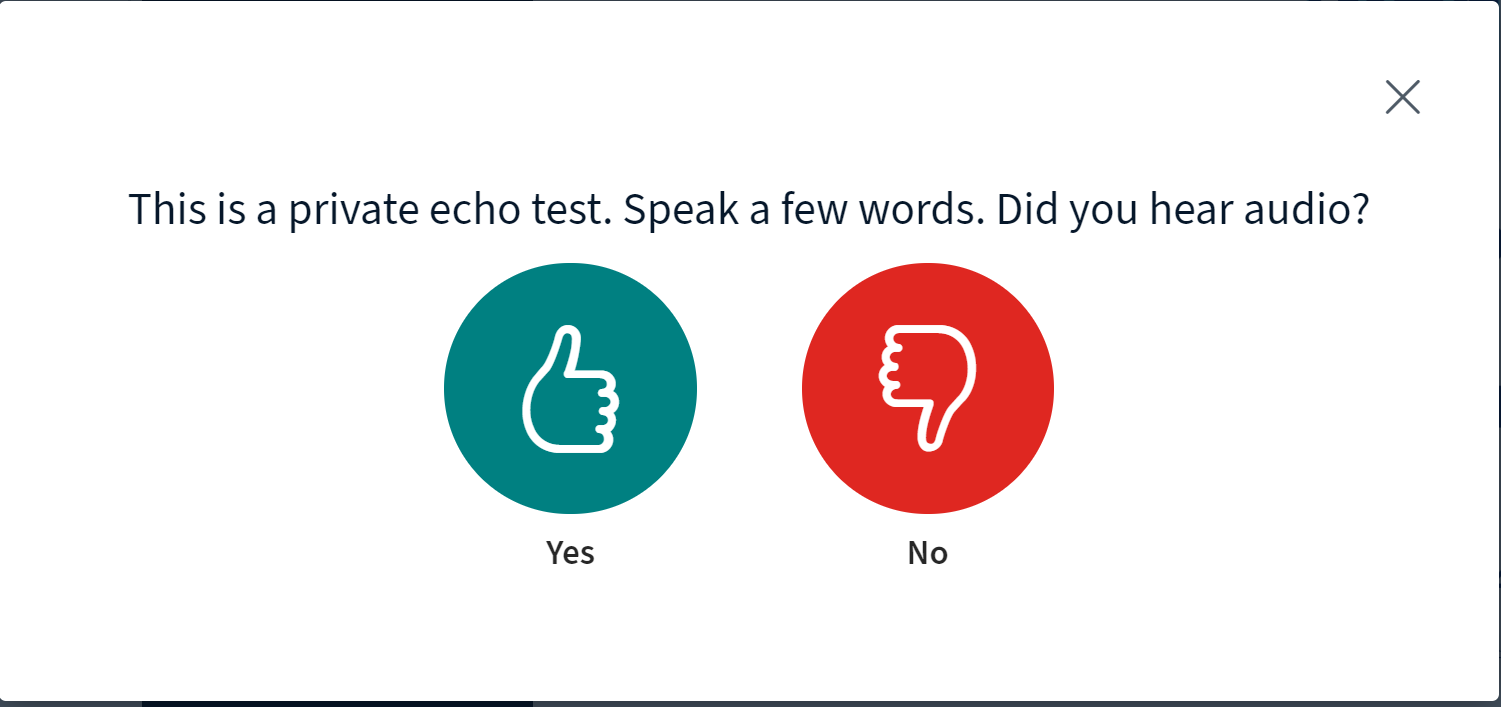 This is a private echo test. Speak a few words. Did you hear audio?

Yes

No